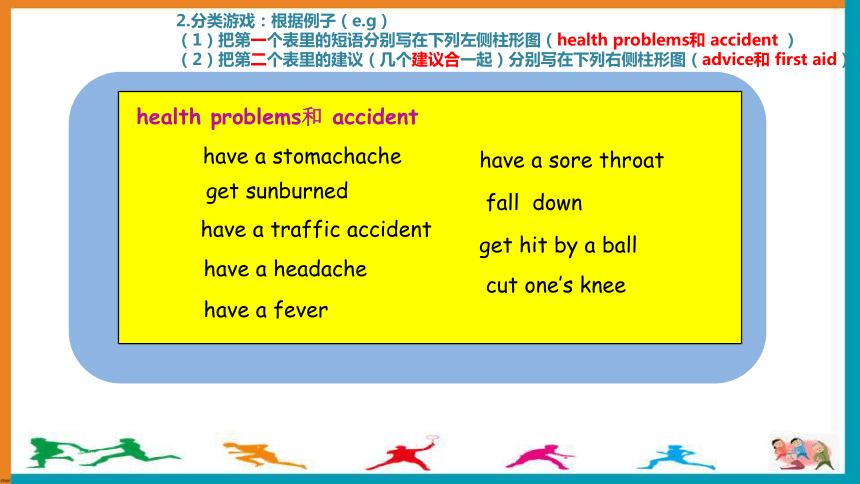 2.分类游戏：根据例子（e.g）
（1）把第一个表里的短语分别写在下列左侧柱形图（health problems和 accident ）
（2）把第二个表里的建议（几个建议合一起）分别写在下列右侧柱形图（advice和 first aid）

health problems和 accident

have a stomachache

get sunburned

have a traffic accident

have a headache

have a fever

have a sore throat

fall down

get hit by a ball

cut one's knee